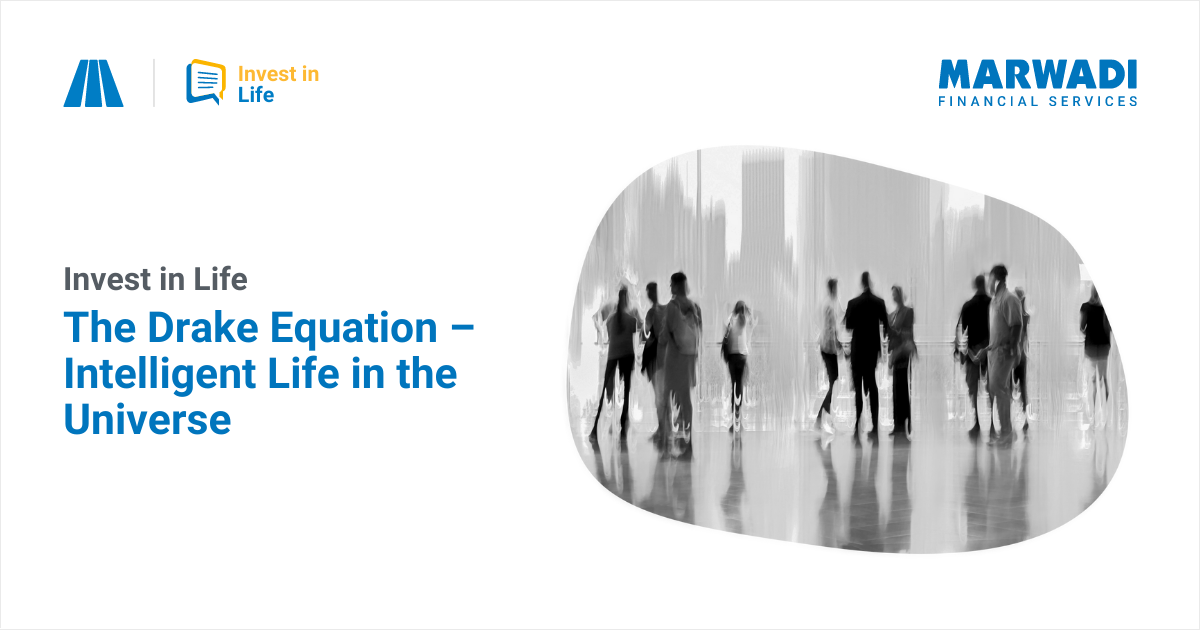 Invest in Life

MARWADI
FINANCIAL SERVICES

Invest in Life

The Drake Equation – Intelligent Life in the Universe